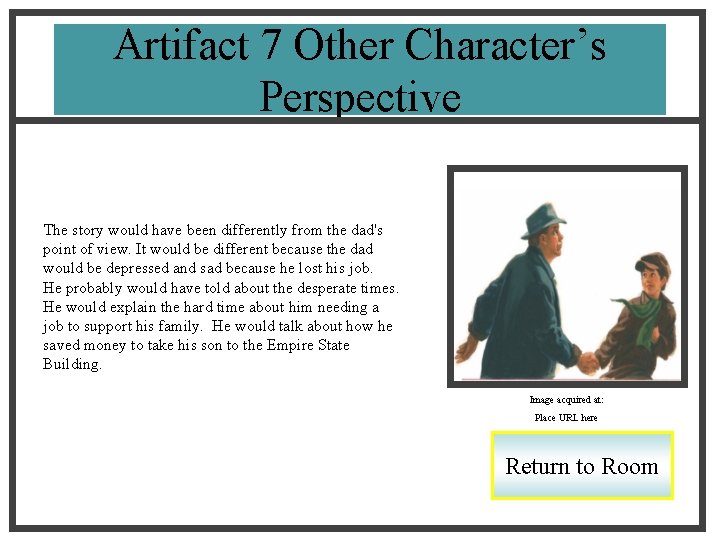 Artifact 7 Other Character's Perspective

The story would have been differently from the dad's point of view. It would be different because the dad would be depressed and sad because he lost his job. He probably would have told about the desperate times. He would explain the hard time about him needing a job to support his family. He would talk about how he saved money to take his son to the Empire State Building.

Image acquired at:
Place URL here

Return to Room